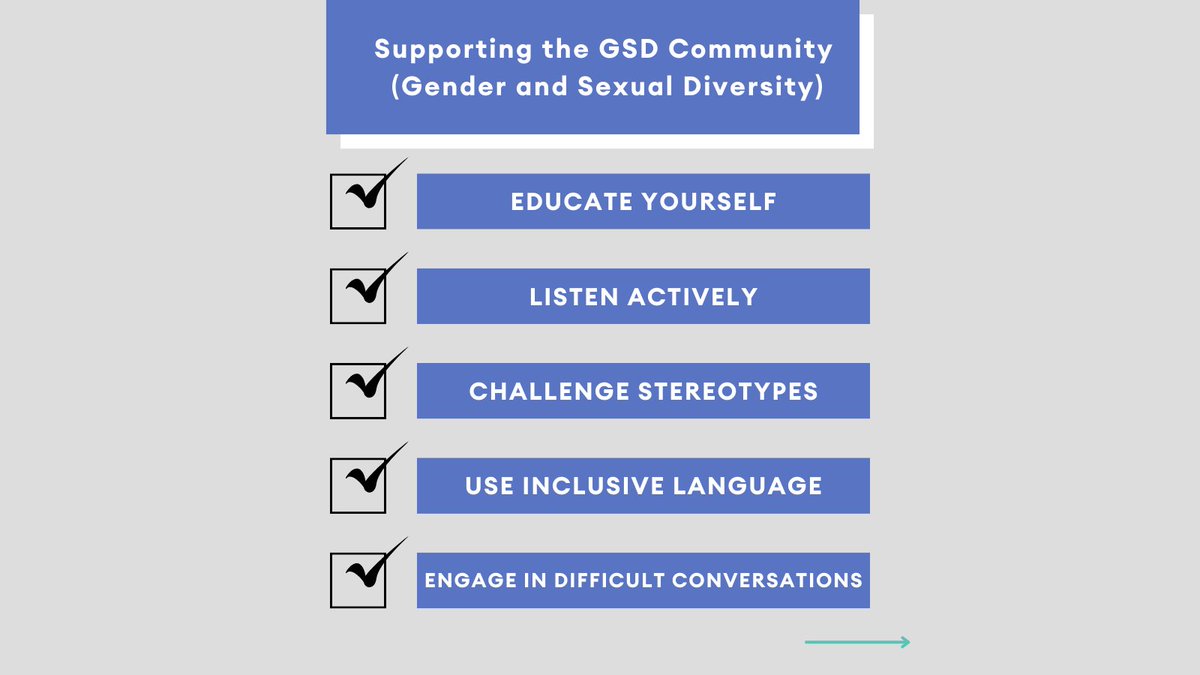 Supporting the GSD Community
(Gender and Sexual Diversity)

EDUCATE YOURSELF

LISTEN ACTIVELY

CHALLENGE STEREOTYPES

USE INCLUSIVE LANGUAGE

ENGAGE IN DIFFICULT CONVERSATIONS